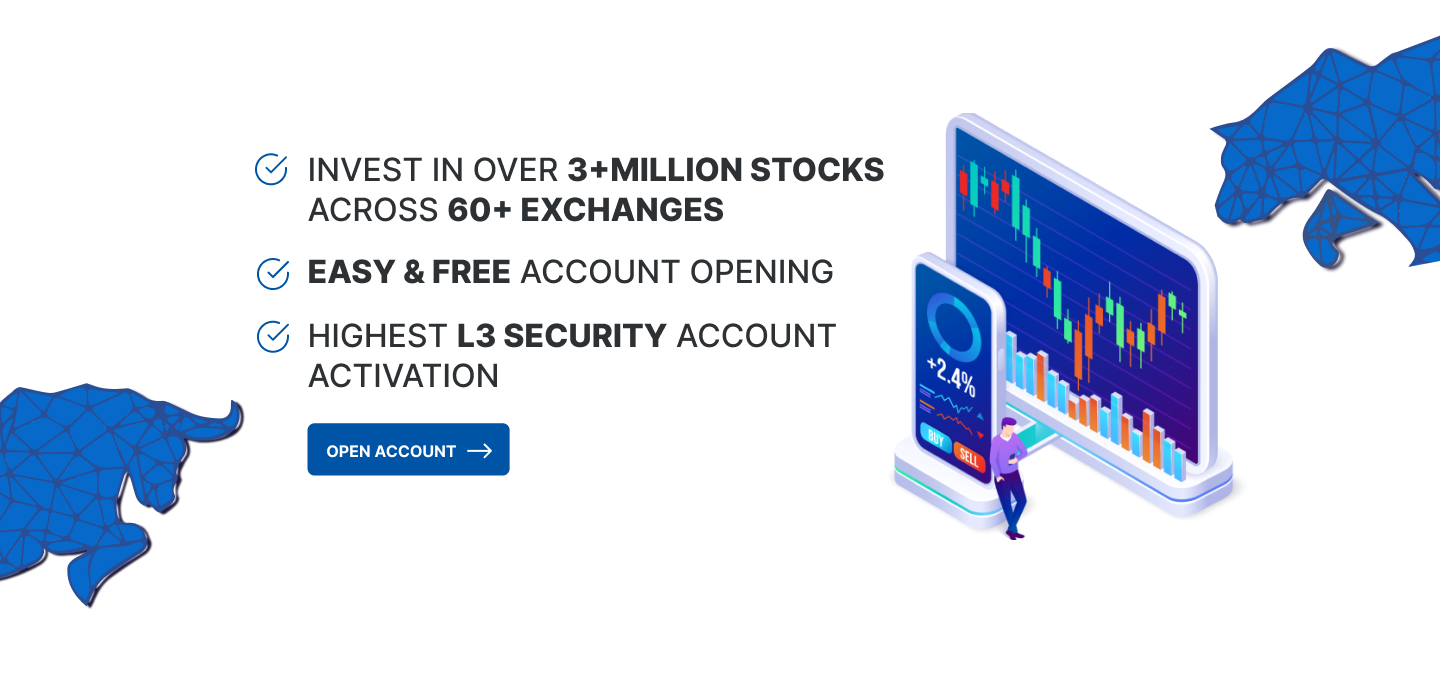 INVEST IN OVER 3+MILLION STOCKS ACROSS 60+ EXCHANGES

EASY & FREE ACCOUNT OPENING

HIGHEST L3 SECURITY ACCOUNT ACTIVATION

OPEN ACCOUNT

+2.4%

BUY

SELL